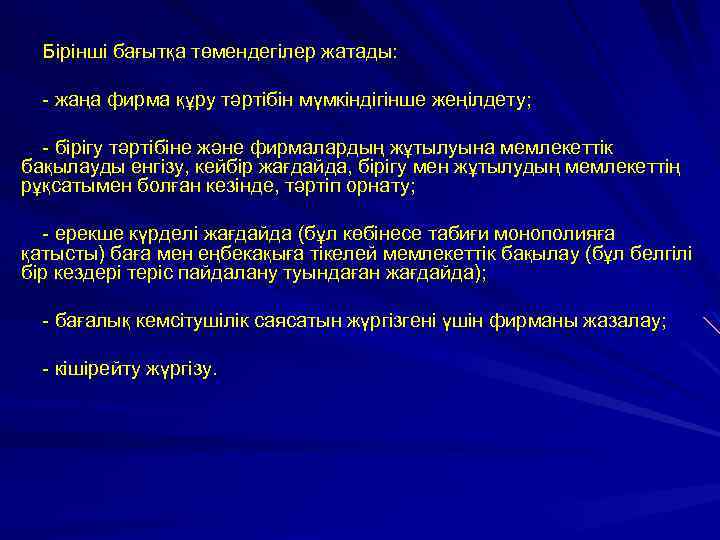 Бірінші бағытқа төмендегілер жатады:

- жаңа фирма құру тәртібін мүмкіндігінше жеңілдету;

- бірігу тәртібіне және фирмалардың жұтылуына мемлекеттік бақылауды енгізу, кейбір жағдайда, бірігу мен жұтылудың мемлекеттің рұқсатымен болған кезінде, тәртіп орнату;

- ерекше күрделі жағдайда (бұл көбінесе табиғи монополияға қатысты) баға мен еңбекақыға тікелей мемлекеттік бақылау (бұл белгілі бір кездері теріс пайдалану туындаған жағдайда);

- бағалық кемсітушілік саясатын жүргізгені үшін фирманы жазалау;

- кішірейту жүргізу.